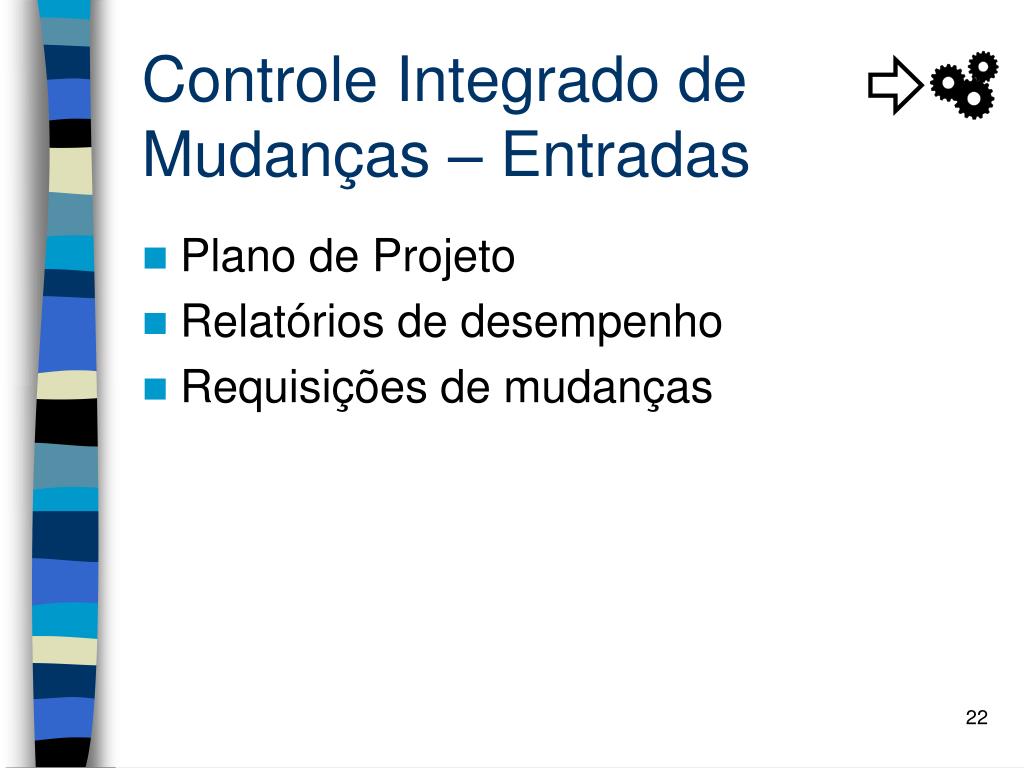 Controle Integrado de Mudanças – Entradas

Plano de Projeto
Relatórios de desempenho
Requisições de mudanças

22